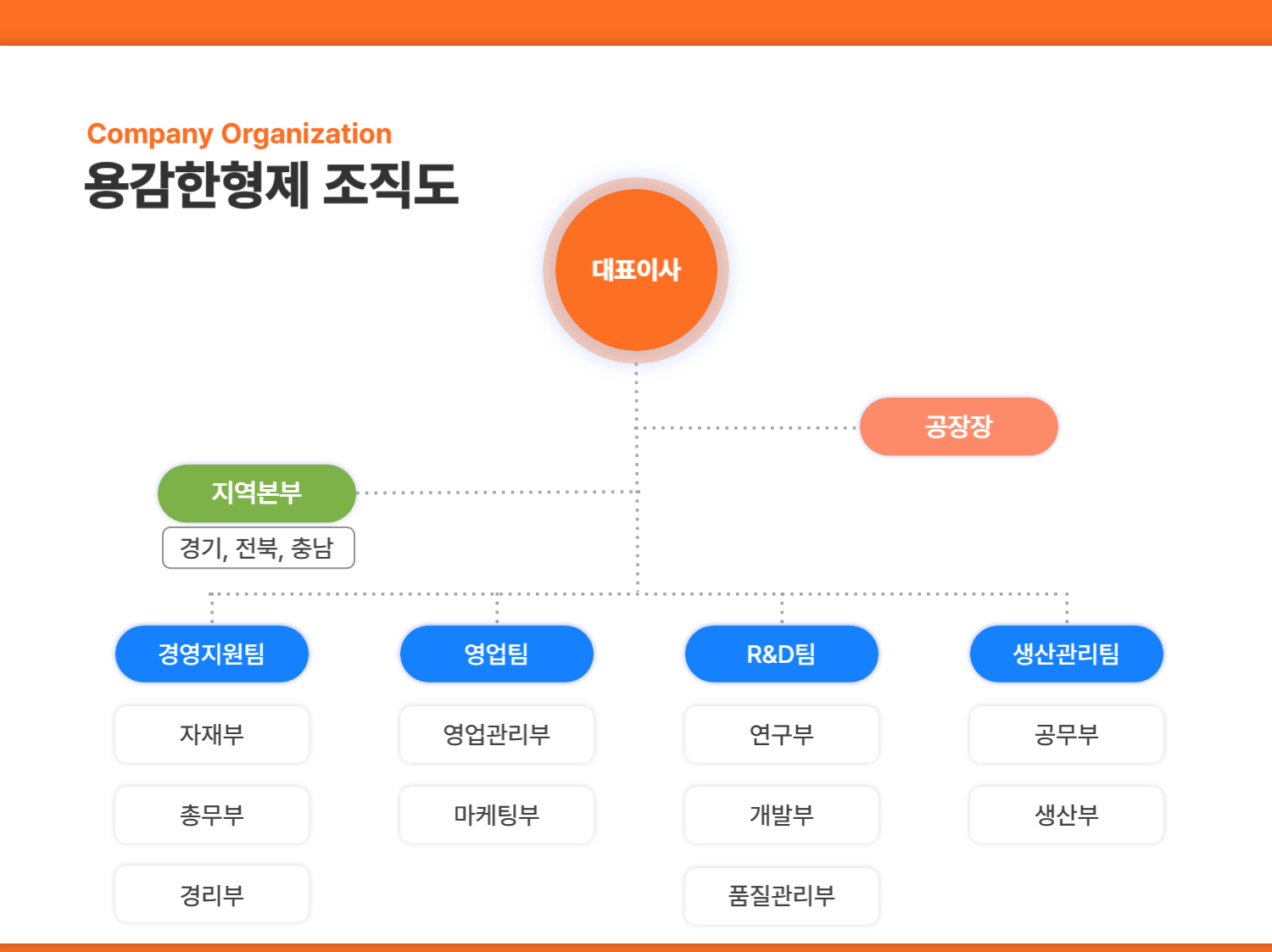 Company Organization
용감한형제 조직도

대표이사

공장장

지역본부
경기, 전북, 충남

경영지원팀
자재부
총무부
경리부

영업팀
영업관리부
마케팅부

R&D팀
연구부
개발부
품질관리부

생산관리팀
공무부
생산부